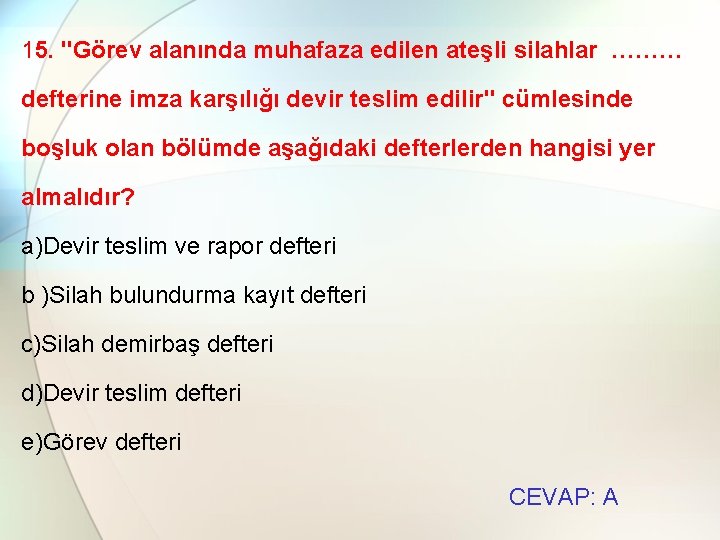 15. "Görev alanında muhafaza edilen ateşli silahlar ……… defterine imza karşılığı devir teslim edilir" cümlesinde boşluk olan bölümde aşağıdaki defterlerden hangisi yer almalıdır?

a)Devir teslim ve rapor defteri

b )Silah bulundurma kayıt defteri

c)Silah demirbaş defteri

d)Devir teslim defteri

e)Görev defteri

CEVAP: A